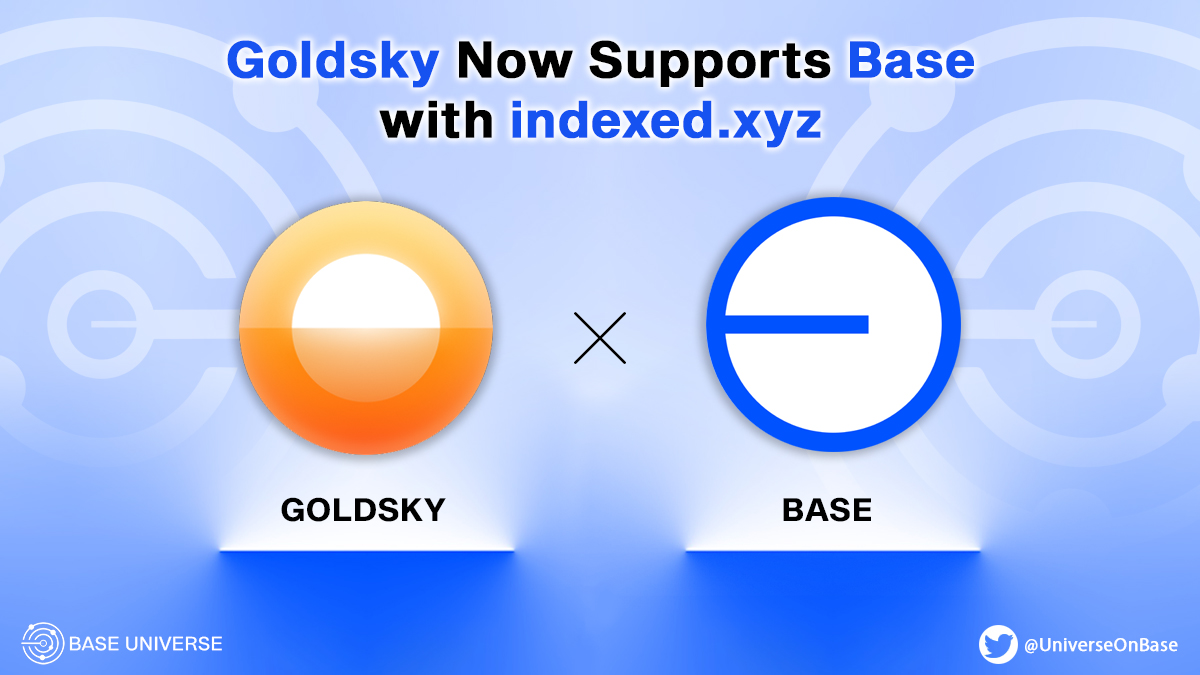 Goldsky Now Supports Base with indexed.xyz

GOLDSKY

BASE

BASE UNIVERSE

@UniverseOnBase